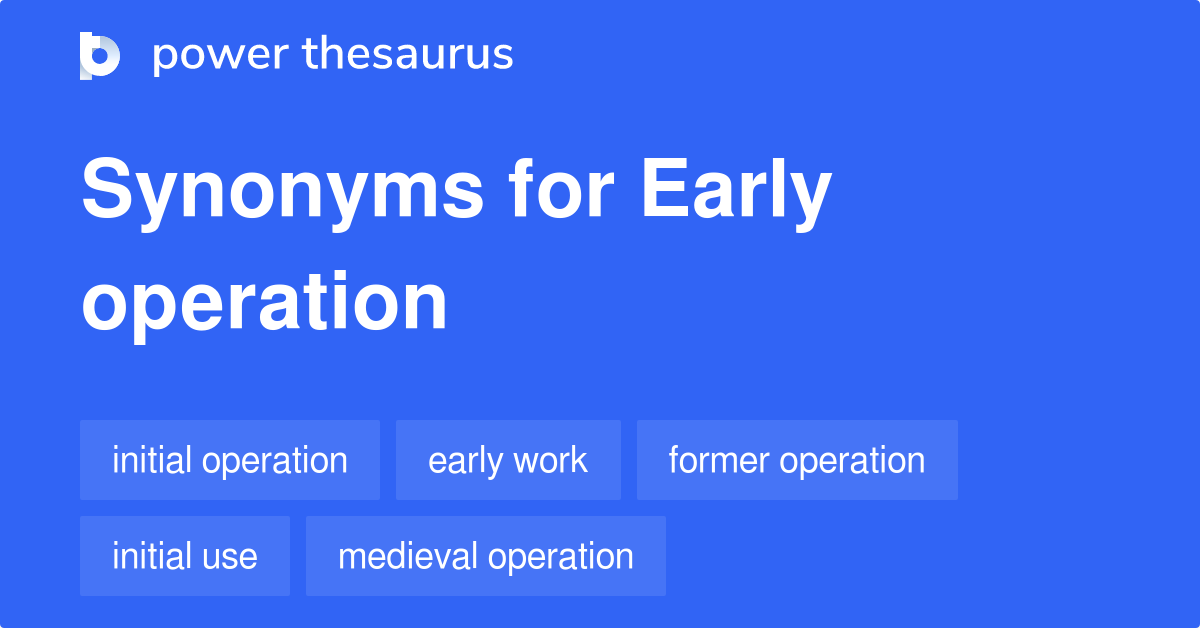 power thesaurus

Synonyms for Early operation

initial operation
early work
former operation
initial use
medieval operation